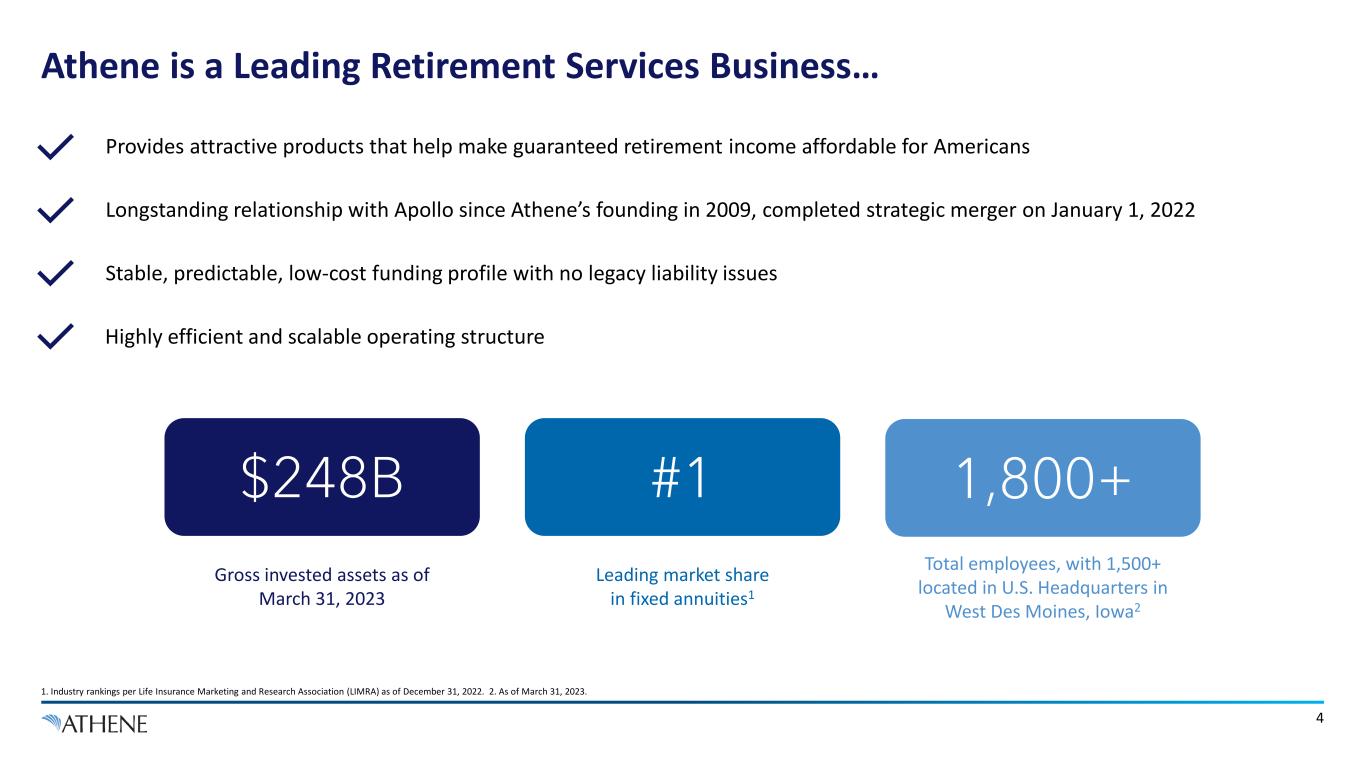 Athene is a Leading Retirement Services Business…

Provides attractive products that help make guaranteed retirement income affordable for Americans

Longstanding relationship with Apollo since Athene's founding in 2009, completed strategic merger on January 1, 2022

Stable, predictable, low-cost funding profile with no legacy liability issues

Highly efficient and scalable operating structure

$248B

Gross invested assets as of March 31, 2023

#1

Leading market share in fixed annuities$^1$

1,800+

Total employees, with 1,500+ located in U.S. Headquarters in West Des Moines, Iowa$^2$

1. Industry rankings per Life Insurance Marketing and Research Association (LIMRA) as of December 31, 2022. 2. As of March 31, 2023.

ATHENE

4